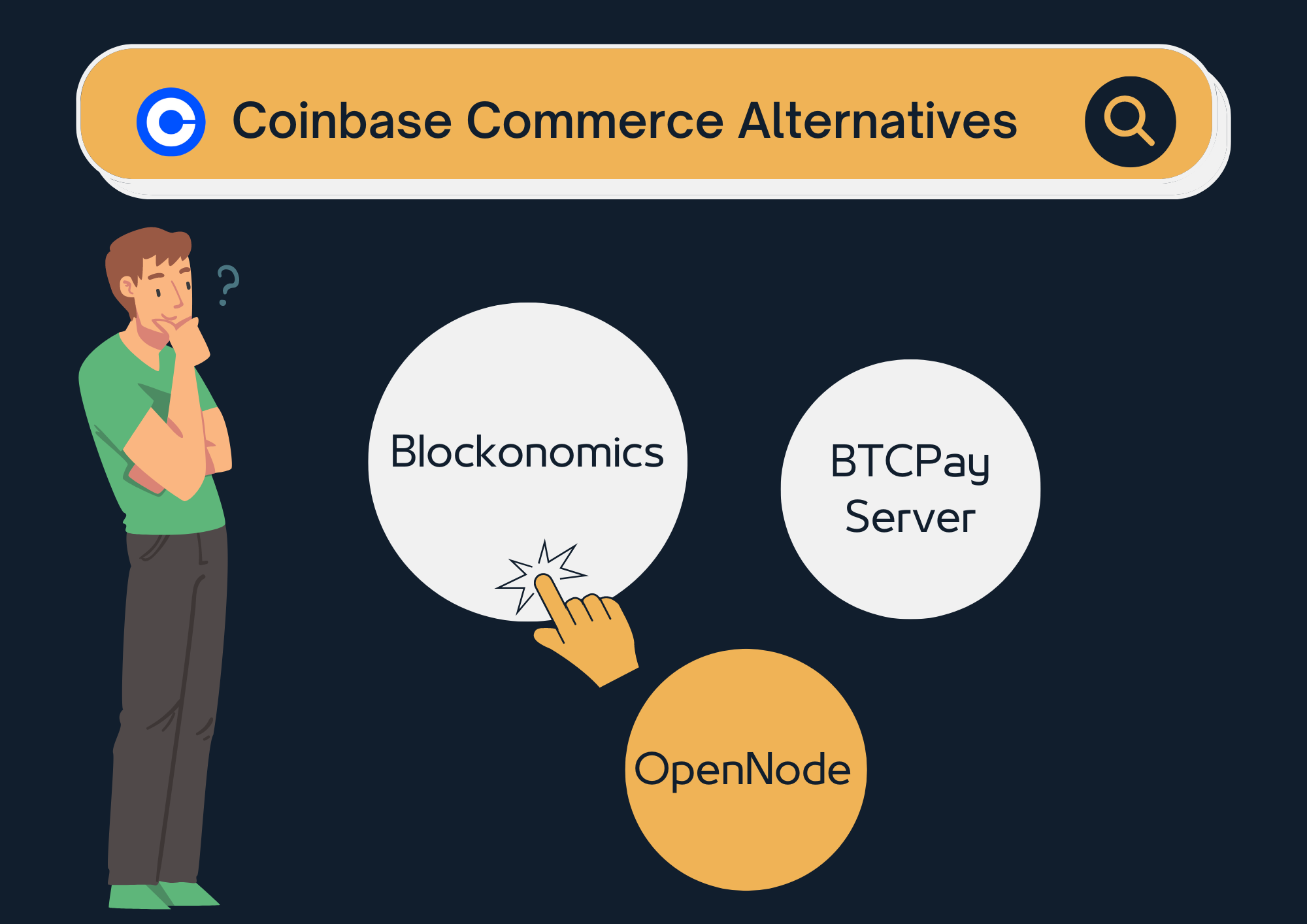 Coinbase Commerce Alternatives

?

Blockonomics

BTCPay Server

OpenNode